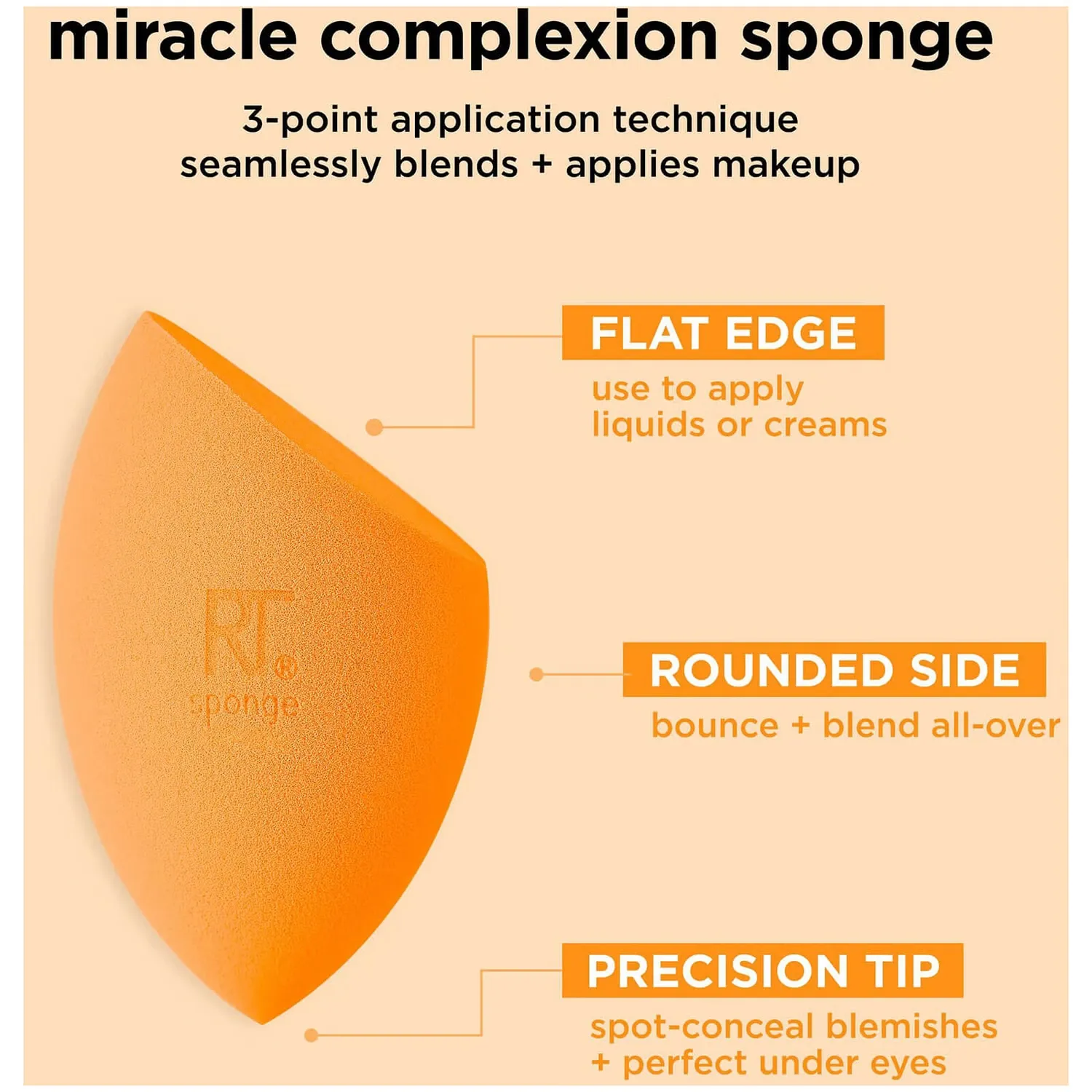 miracle complexion sponge

3-point application technique seamlessly blends + applies makeup

FLAT EDGE
use to apply liquids or creams

RT®
sponge

ROUNDED SIDE
bounce + blend all-over

PRECISION TIP
spot-conceal blemishes + perfect under eyes